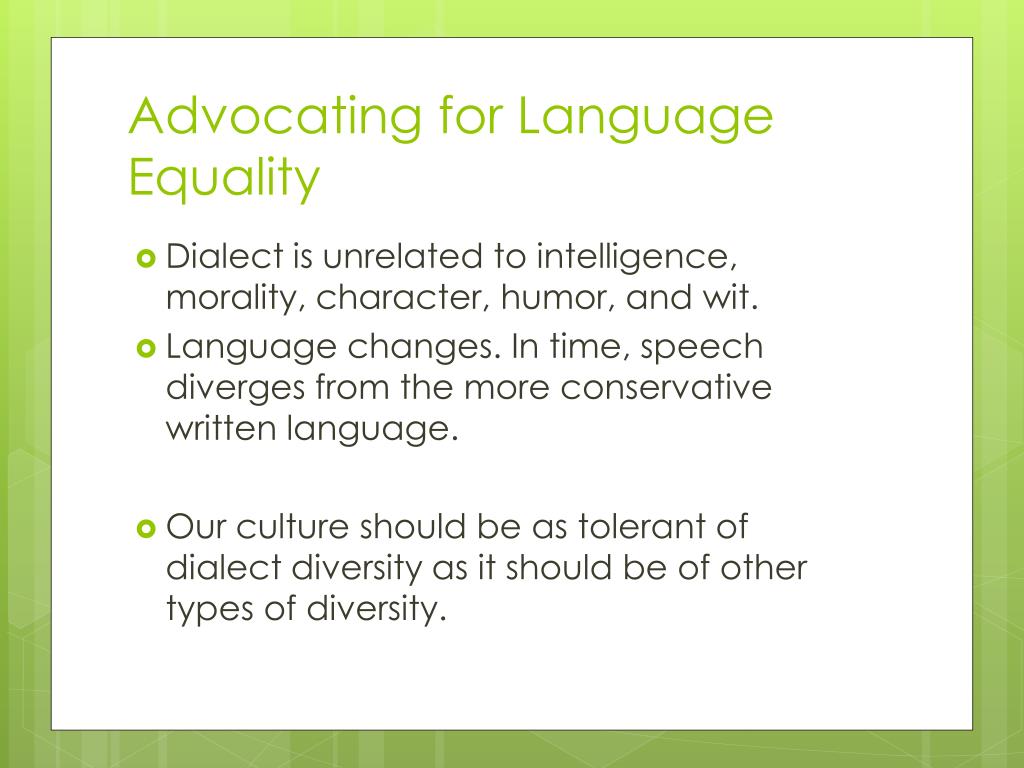 Advocating for Language Equality

Dialect is unrelated to intelligence, morality, character, humor, and wit.

Language changes. In time, speech diverges from the more conservative written language.

Our culture should be as tolerant of dialect diversity as it should be of other types of diversity.